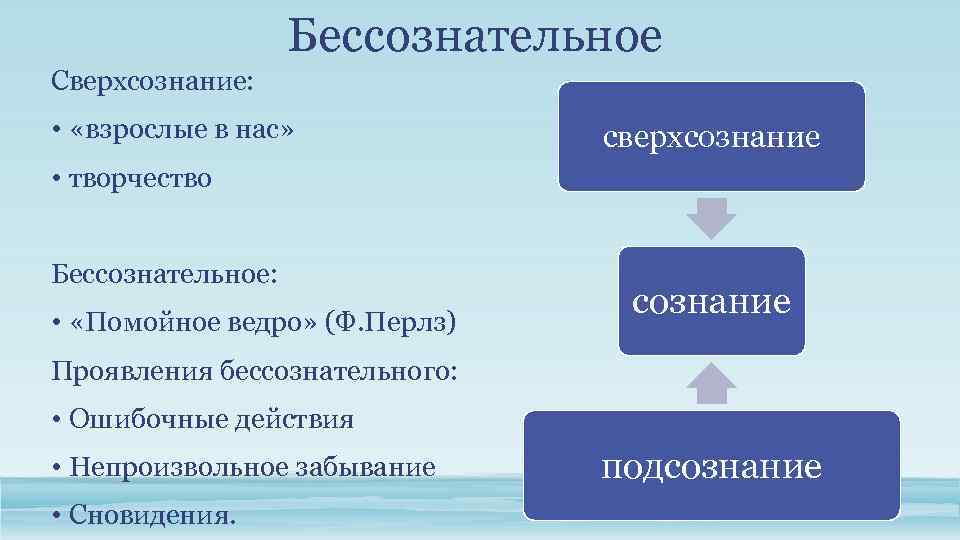 Бессознательное

Сверхсознание:

• «взрослые в нас»

• творчество

Бессознательное:

• «Помойное ведро» (Ф.Перлз)

Проявления бессознательного:

• Ошибочные действия

• Непроизвольное забывание

• Сновидения.

сверхсознание

сознание

подсознание